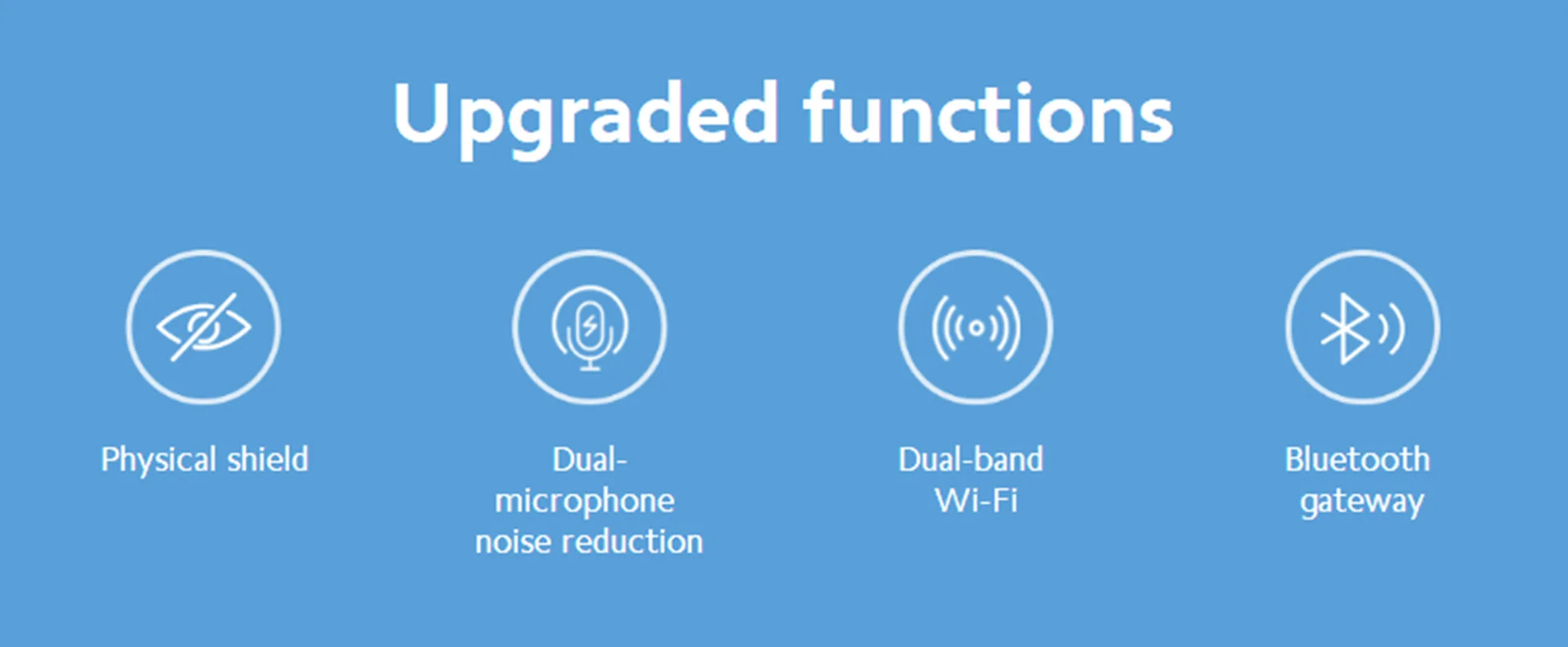 Upgraded functions

Physical shield

Dual-microphone noise reduction

Dual-band Wi-Fi

Bluetooth gateway